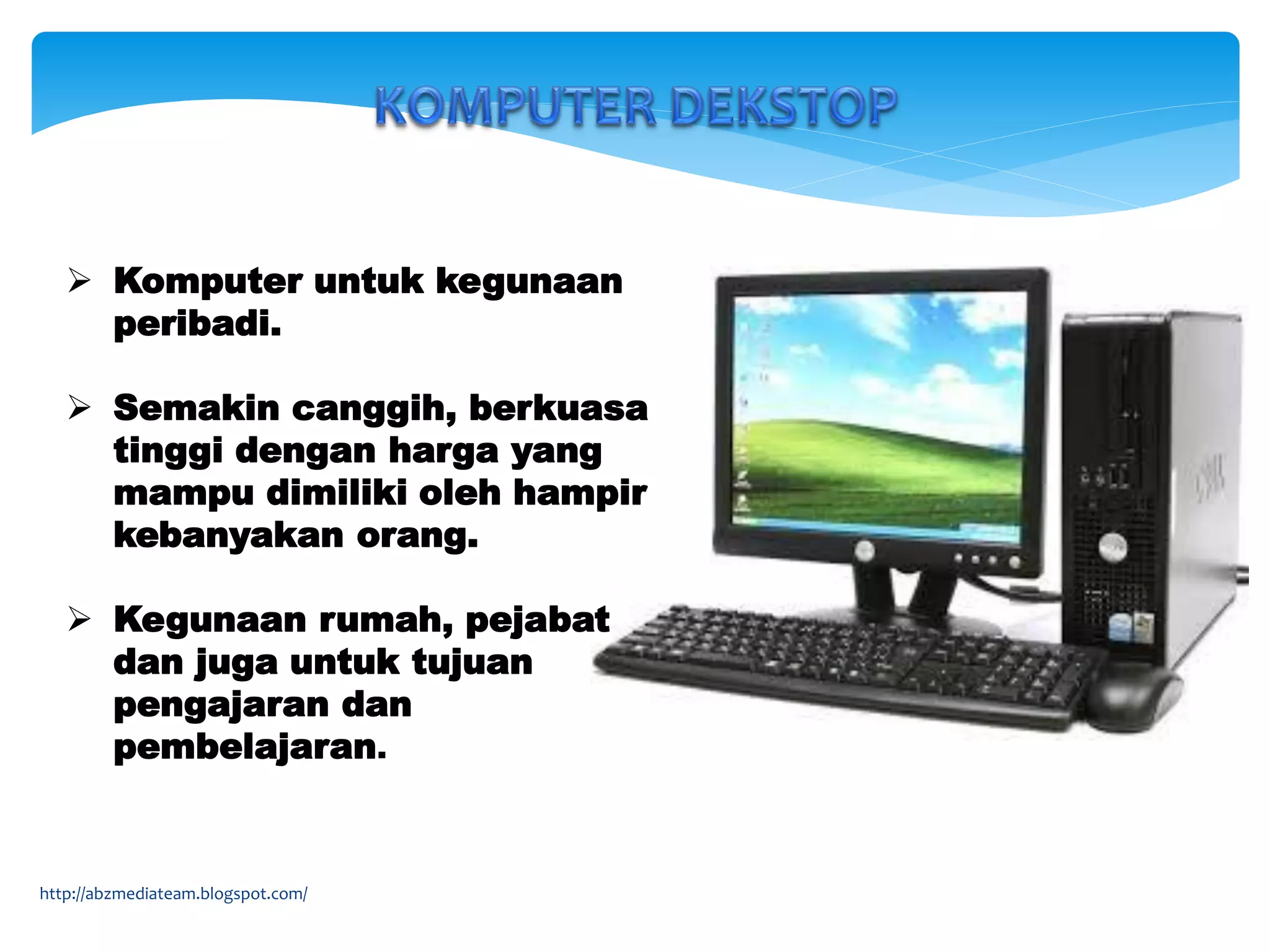 KOMPUTER DEKSTOP

➢ Komputer untuk kegunaan peribadi.

➢ Semakin canggih, berkuasa tinggi dengan harga yang mampu dimiliki oleh hampir kebanyakan orang.

➢ Kegunaan rumah, pejabat dan juga untuk tujuan pengajaran dan pembelajaran.

http://abzmediateam.blogspot.com/